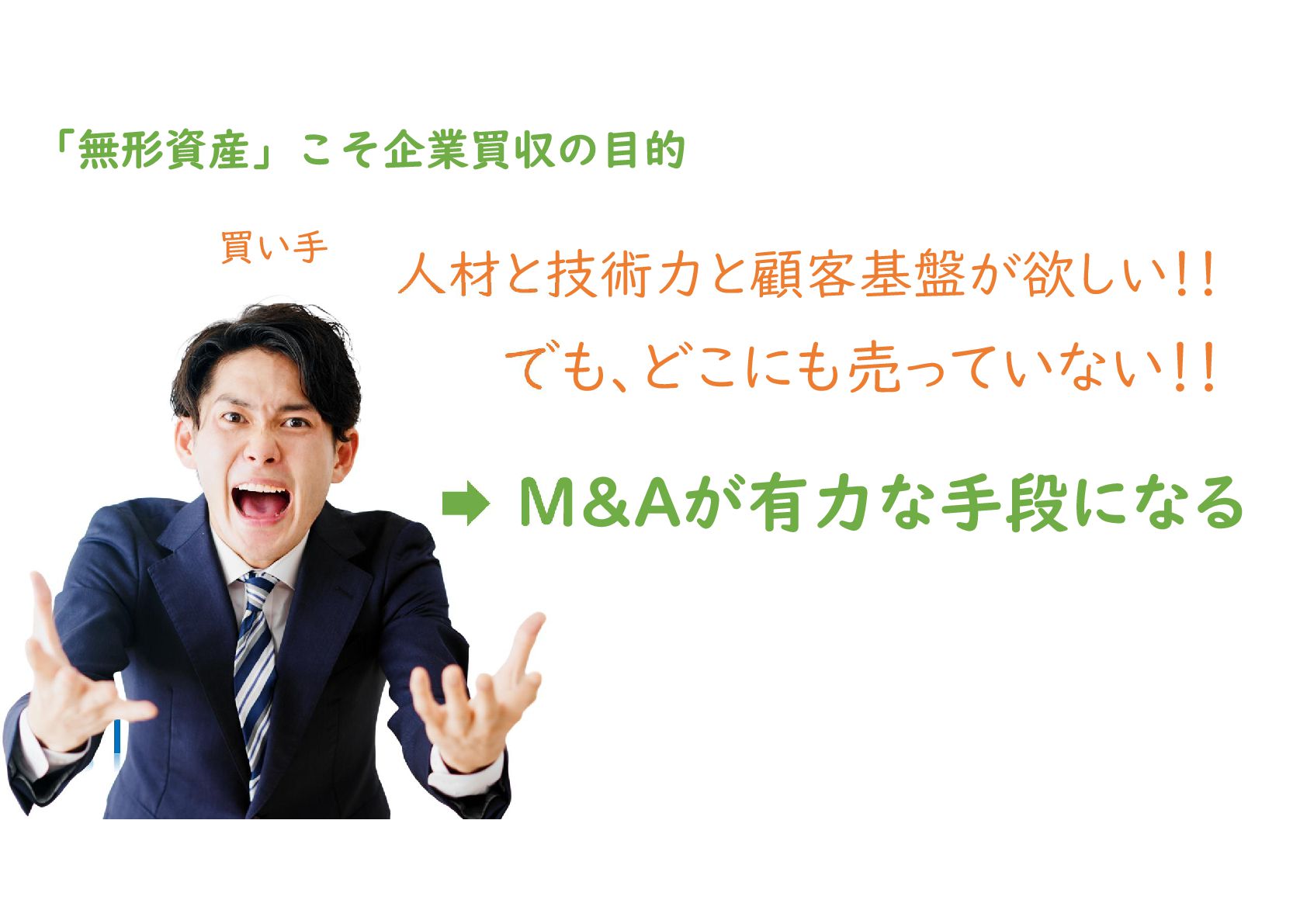 「無形資産」こそ企業買収の目的

買い手

人材と技術力と顧客基盤が欲しい!!

でも、どこにも売っていない!!

➡ M&Aが有力な手段になる